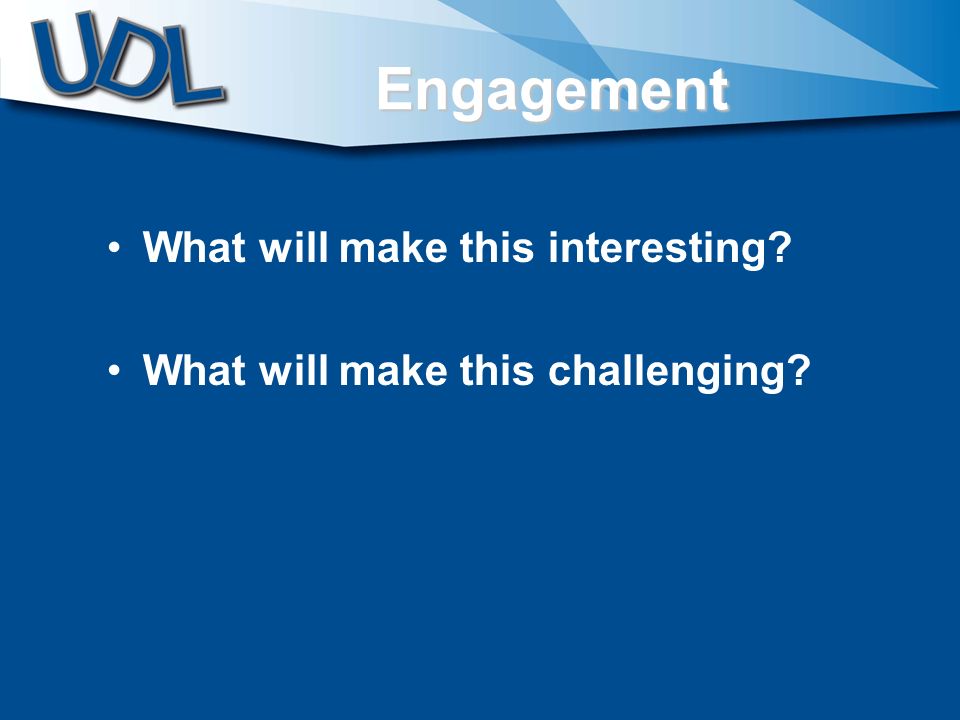 UDL

Engagement

• What will make this interesting?

• What will make this challenging?